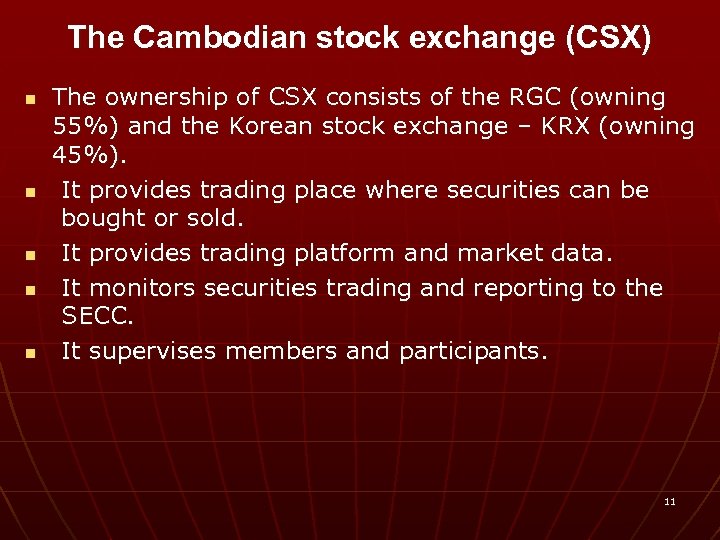 The Cambodian stock exchange (CSX)

- The ownership of CSX consists of the RGC (owning 55%) and the Korean stock exchange – KRX (owning 45%).
- It provides trading place where securities can be bought or sold.
- It provides trading platform and market data.
- It monitors securities trading and reporting to the SECC.
- It supervises members and participants.

11